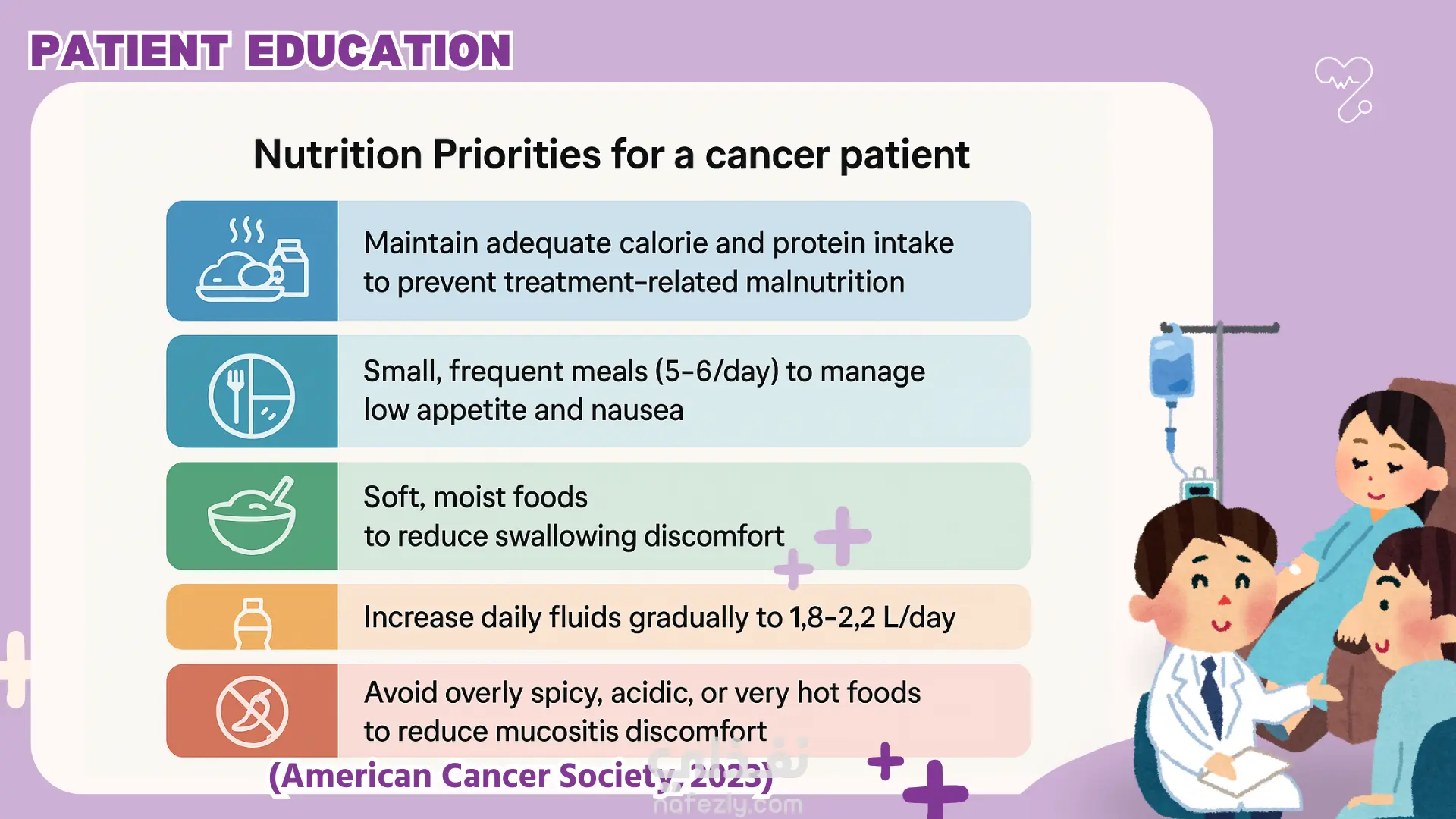 PATIENT EDUCATION

Nutrition Priorities for a cancer patient

Maintain adequate calorie and protein intake to prevent treatment-related malnutrition

Small, frequent meals (5-6/day) to manage low appetite and nausea

Soft, moist foods to reduce swallowing discomfort

Increase daily fluids gradually to 1,8-2,2 L/day

Avoid overly spicy, acidic, or very hot foods to reduce mucositis discomfort

(American Cancer Society, 2023)

نفذلي
nafezly.com